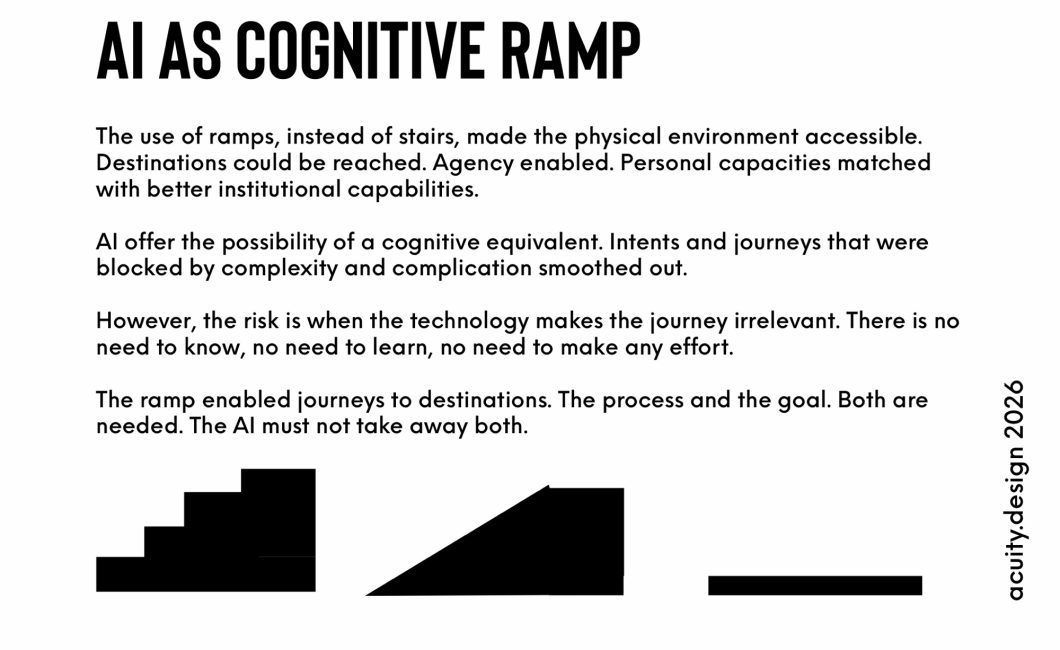 AI AS COGNITIVE RAMP

The use of ramps, instead of stairs, made the physical environment accessible. Destinations could be reached. Agency enabled. Personal capacities matched with better institutional capabilities.

AI offer the possibility of a cognitive equivalent. Intents and journeys that were blocked by complexity and complication smoothed out.

However, the risk is when the technology makes the journey irrelevant. There is no need to know, no need to learn, no need to make any effort.

The ramp enabled journeys to destinations. The process and the goal. Both are needed. The AI must not take away both.

acuity.design 2026